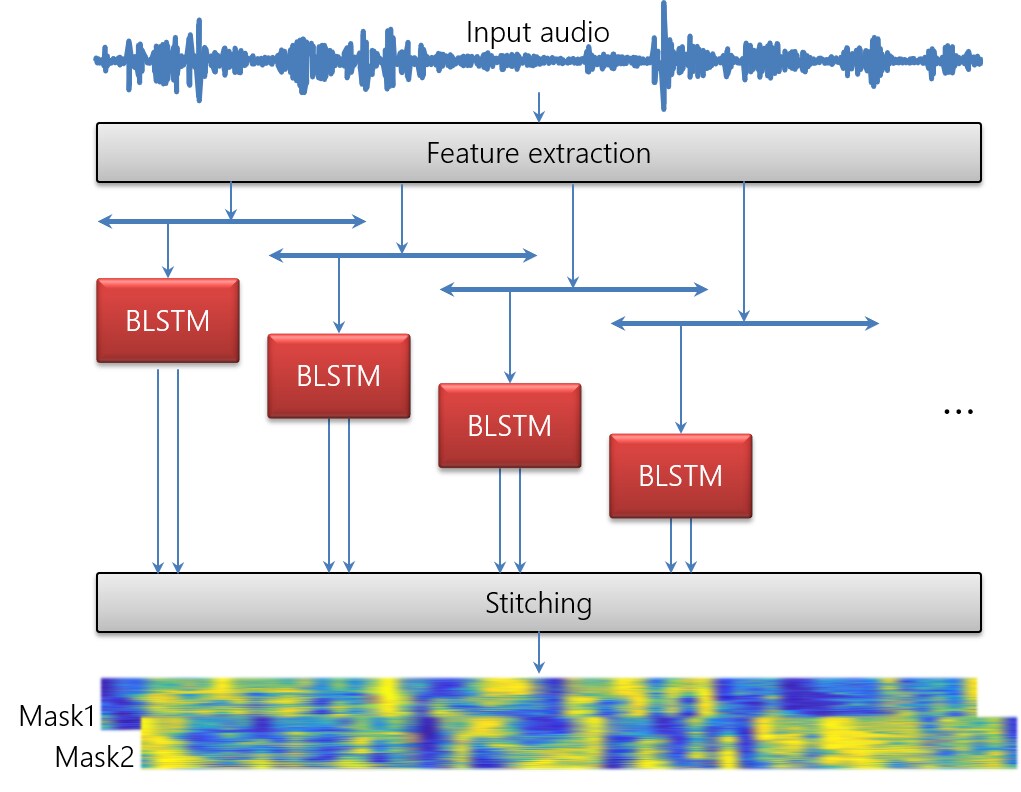 Input audio

Feature extraction

BLSTM

BLSTM

BLSTM

BLSTM

...

Stitching

Mask1

Mask2